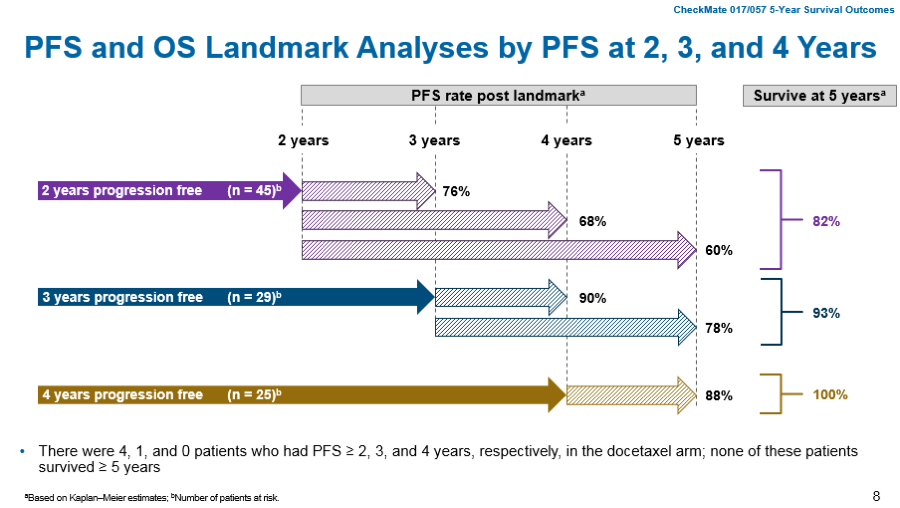 CheckMate 017/057 5-Year Survival Outcomes

PFS and OS Landmark Analyses by PFS at 2, 3, and 4 Years

PFS rate post landmark$^a$

Survive at 5 years$^a$

2 years

3 years

4 years

5 years

2 years progression free (n = 45)$^b$

76%

68%

60%

82%

3 years progression free (n = 29)$^b$

90%

78%

93%

4 years progression free (n = 25)$^b$

88%

100%

• There were 4, 1, and 0 patients who had PFS ≥ 2, 3, and 4 years, respectively, in the docetaxel arm; none of these patients survived ≥ 5 years

$^a$Based on Kaplan–Meier estimates; $^b$Number of patients at risk.

8